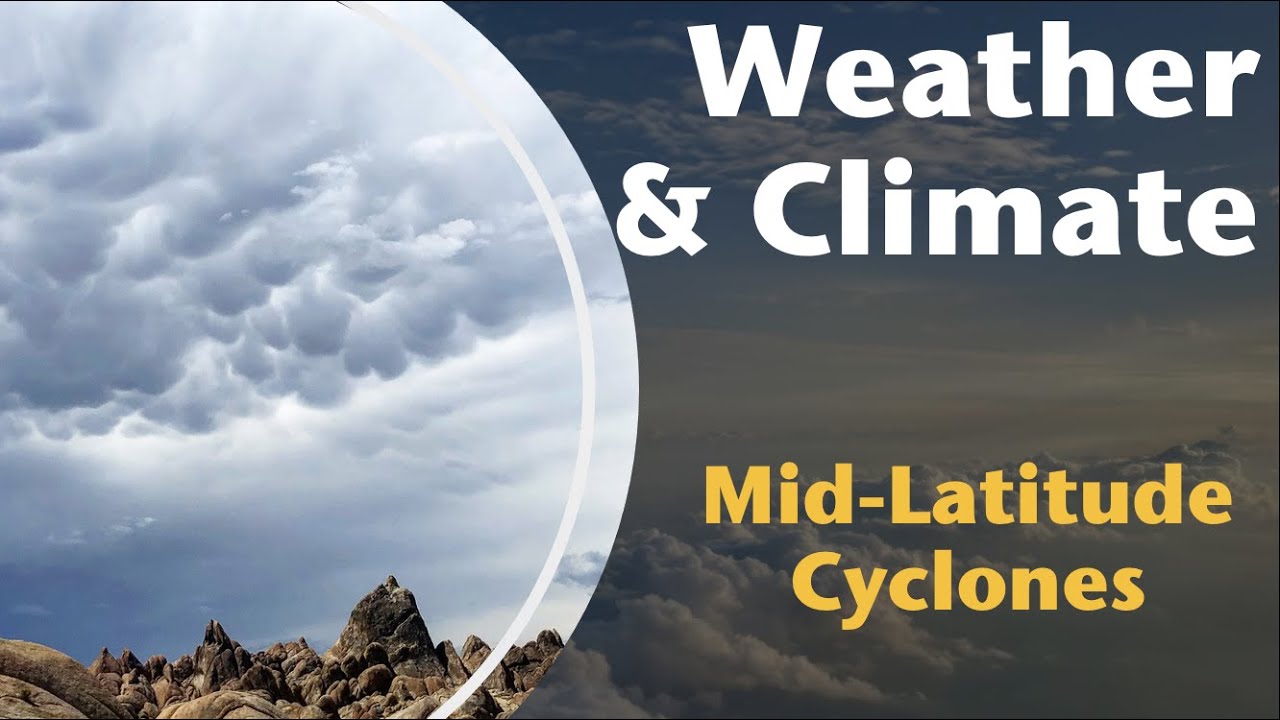 Weather
& Climate

Mid-Latitude
Cyclones